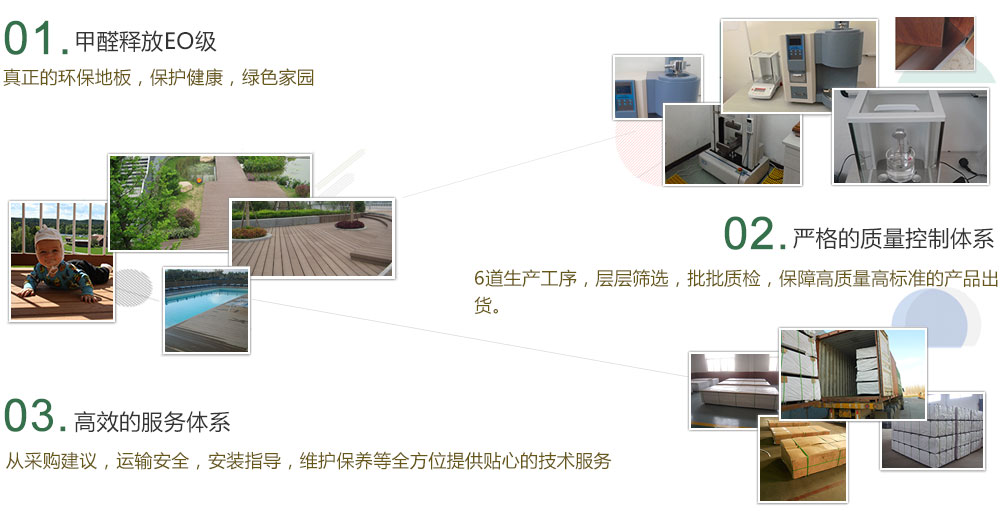 01. 甲醛释放EO级
真正的环保地板，保护健康，绿色家园

02. 严格的质量控制体系
6道生产工序，层层筛选，批批质检，保障高质量高标准的产品出货。

03. 高效的服务体系
从采购建议，运输安全，安装指导，维护保养等全方位提供贴心的技术服务